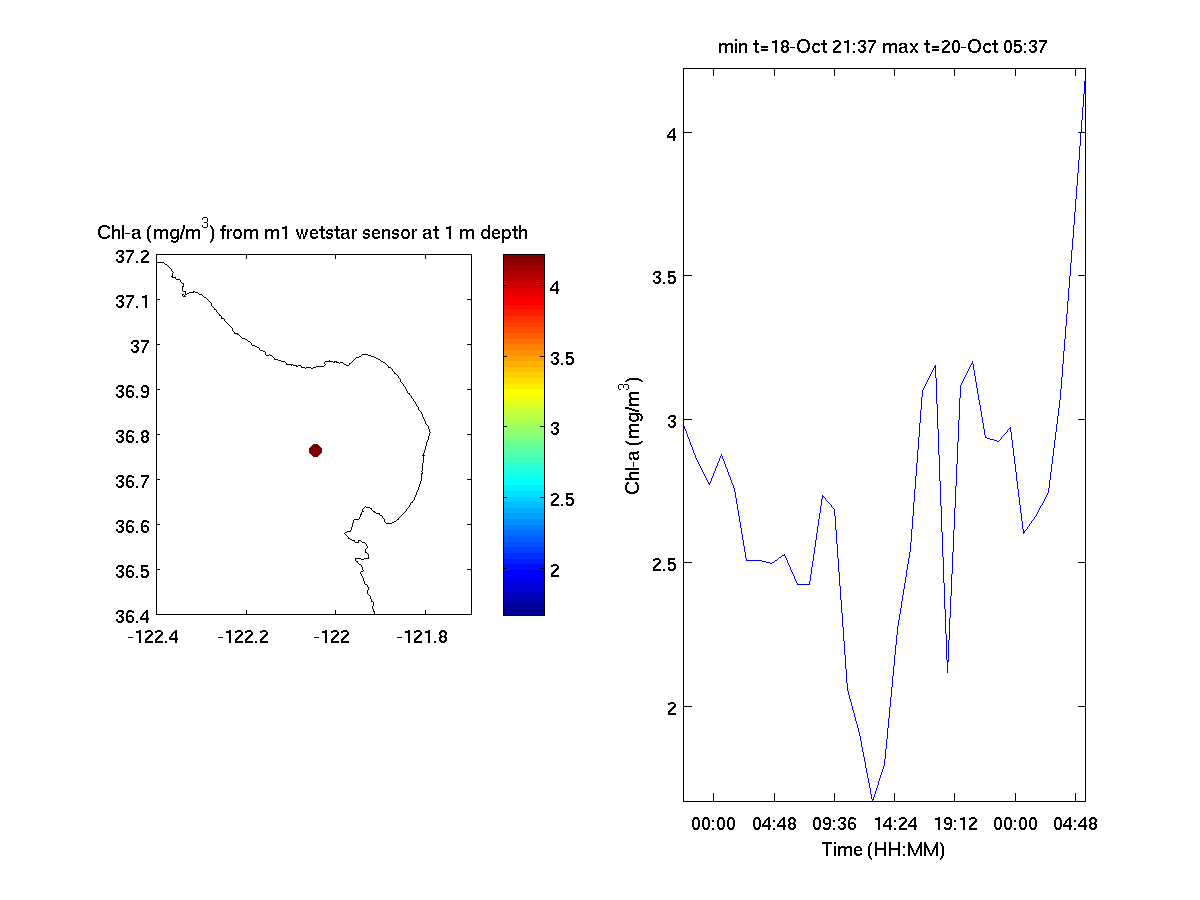 Chl-a (mg/m$^3$) from m1 wetstar sensor at 1 m depth

37.2
37.1
37
36.9
36.8
36.7
36.6
36.5
36.4

-122.4 -122.2 -122 -121.8

4
3.5
3
2.5
2

min t=18-Oct 21:37 max t=20-Oct 05:37

Chl-a (mg/m$^3$)

4
3.5
3
2.5
2

00:00 04:48 09:36 14:24 19:12 00:00 04:48

Time (HH:MM)